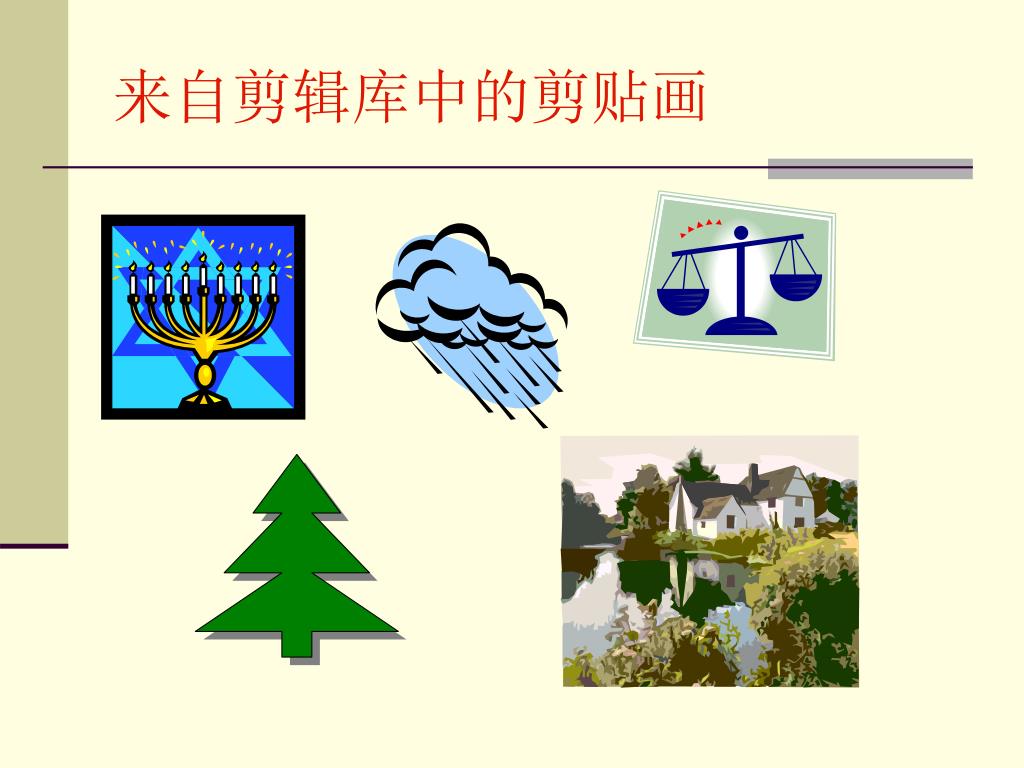 来自剪辑库中的剪贴画